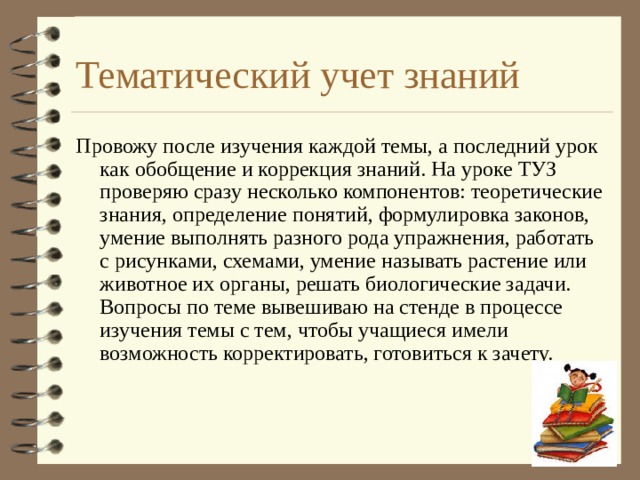 Тематический учет знаний

Провожу после изучения каждой темы, а последний урок как обобщение и коррекция знаний. На уроке ТУЗ проверяю сразу несколько компонентов: теоретические знания, определение понятий, формулировка законов, умение выполнять разного рода упражнения, работать с рисунками, схемами, умение называть растение или животное их органы, решать биологические задачи. Вопросы по теме вывешиваю на стенде в процессе изучения темы с тем, чтобы учащиеся имели возможность корректировать, готовиться к зачету.